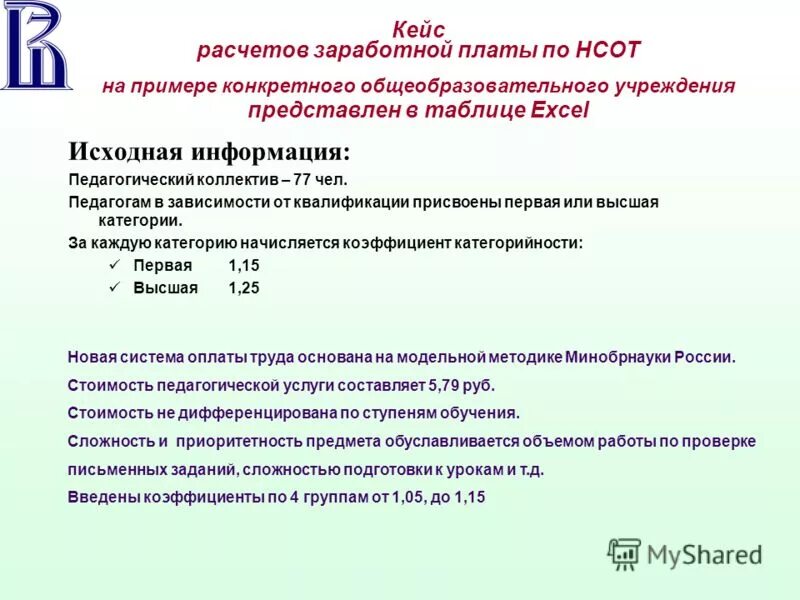 Кейс
расчетов заработной платы по НСОТ
на примере конкретного общеобразовательного учреждения
представлен в таблице Excel

Исходная информация:

Педагогический коллектив – 77 чел.

Педагогам в зависимости от квалификации присвоены первая или высшая категории.

За каждую категорию начисляется коэффициент категорийности:

✓ Первая 1,15
✓ Высшая 1,25

Новая система оплаты труда основана на модельной методике Минобрнауки России.

Стоимость педагогической услуги составляет 5,79 руб.

Стоимость не дифференцирована по ступеням обучения.

Сложность и приоритетность предмета обуславливается объемом работы по проверке письменных заданий, сложностью подготовки к урокам и т.д.

Введены коэффициенты по 4 группам от 1,05, до 1,15

MyShared